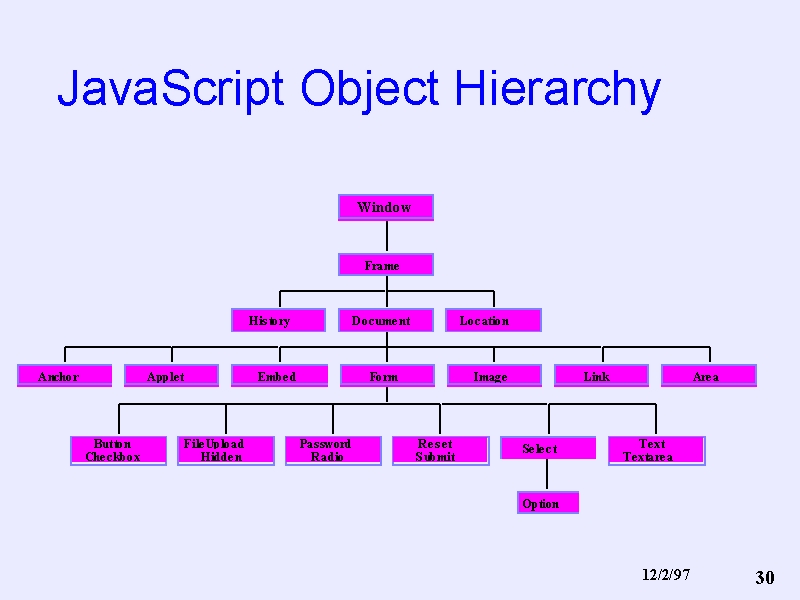 JavaScript Object Hierarchy

Window

Frame

History

Document

Location

Anchor

Applet

Embed

Form

Image

Link

Area

Button Checkbox

FileUpload Hidden

Password Radio

Reset Submit

Select

Text Textarea

Option

12/2/97

30